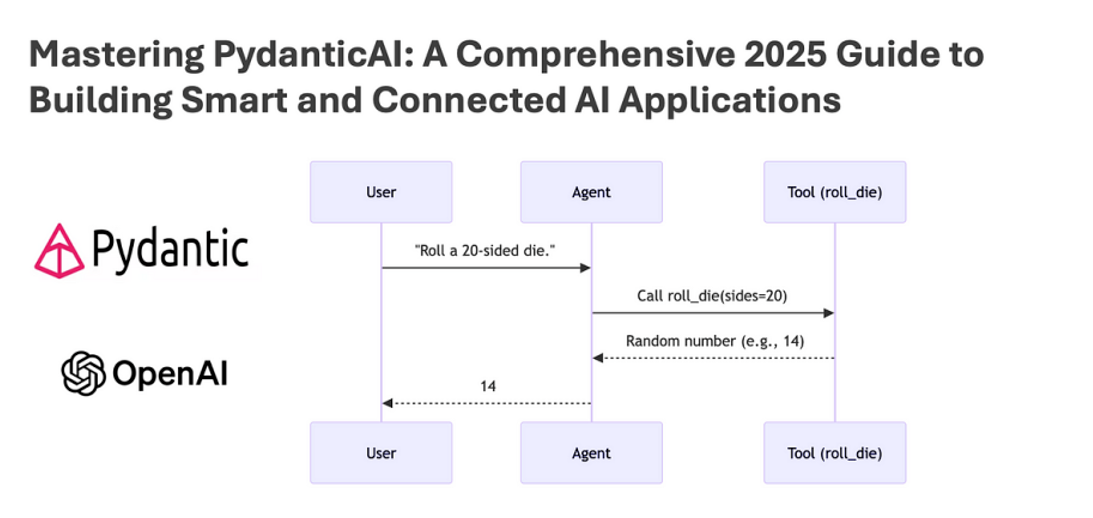 Mastering PydanticAI: A Comprehensive 2025 Guide to Building Smart and Connected AI Applications

Pydantic

OpenAI

User

Agent

Tool (roll_die)

"Roll a 20-sided die."

Call roll_die(sides=20)

Random number (e.g., 14)

14

User

Agent

Tool (roll_die)